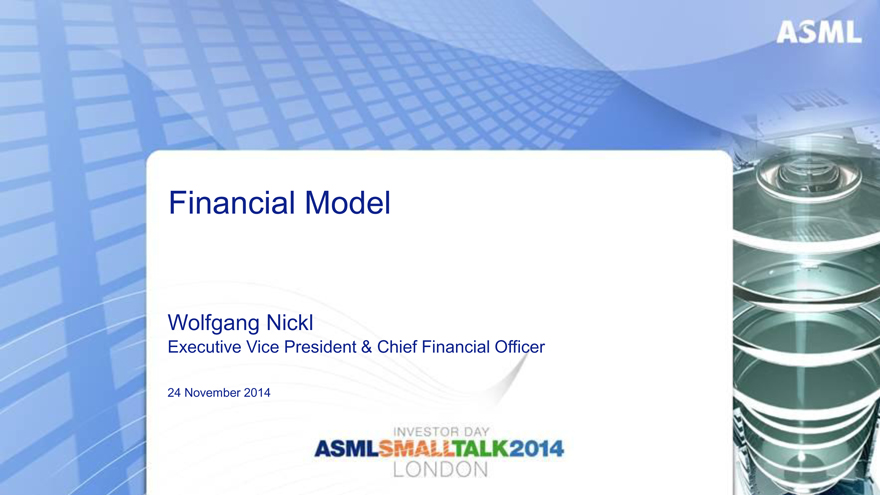 ASML

Financial Model

Wolfgang Nickl
Executive Vice President & Chief Financial Officer

24 November 2014

INVESTOR DAY
ASMLSMALLTALK2014
LONDON